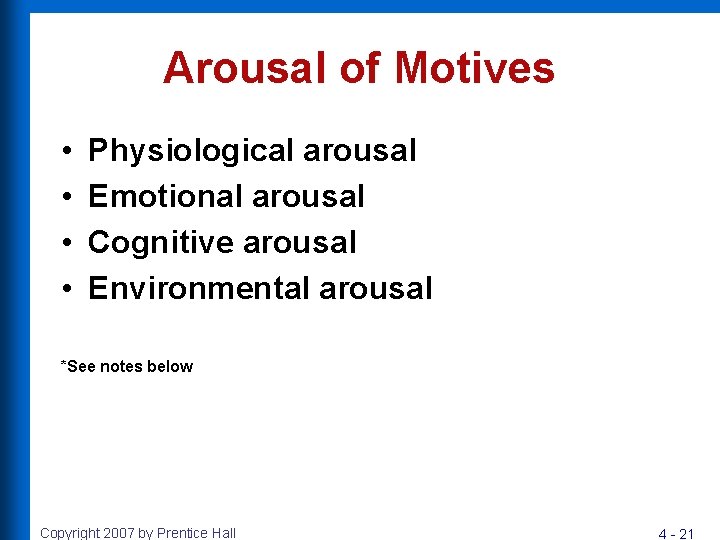 Arousal of Motives

• Physiological arousal
• Emotional arousal
• Cognitive arousal
• Environmental arousal

*See notes below

Copyright 2007 by Prentice Hall

4 - 21